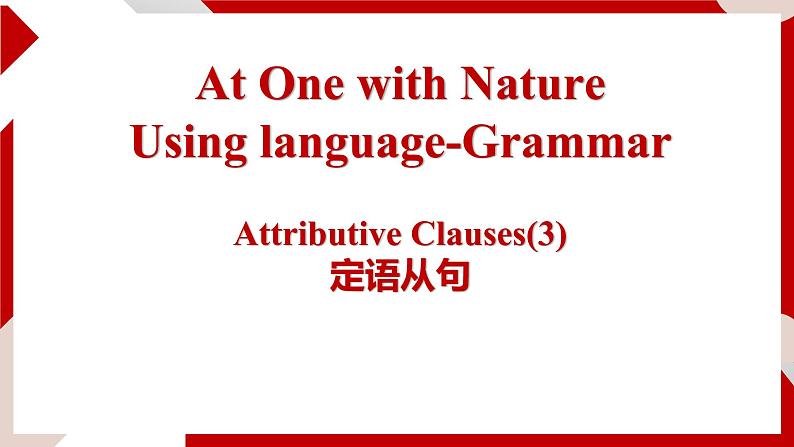 At One with Nature
Using language-Grammar

Attributive Clauses(3)
定语从句